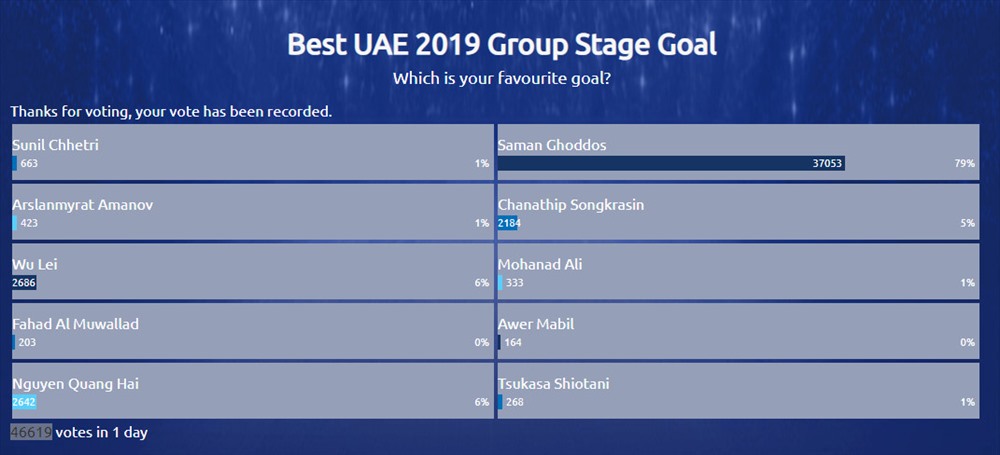 Best UAE 2019 Group Stage Goal

Which is your favourite goal?

Thanks for voting, your vote has been recorded.

Sunil Chhetri
663 1%

Arslanmyrat Amanov
423 1%

Wu Lei
2686 6%

Fahad Al Muwallad
203 0%

Nguyen Quang Hai
2642 6%

Saman Ghoddos
37053 79%

Chanathip Songkrasin
2184 5%

Mohanad Ali
333 1%

Awer Mabil
164 0%

Tsukasa Shiotani
268 1%

46619 votes in 1 day